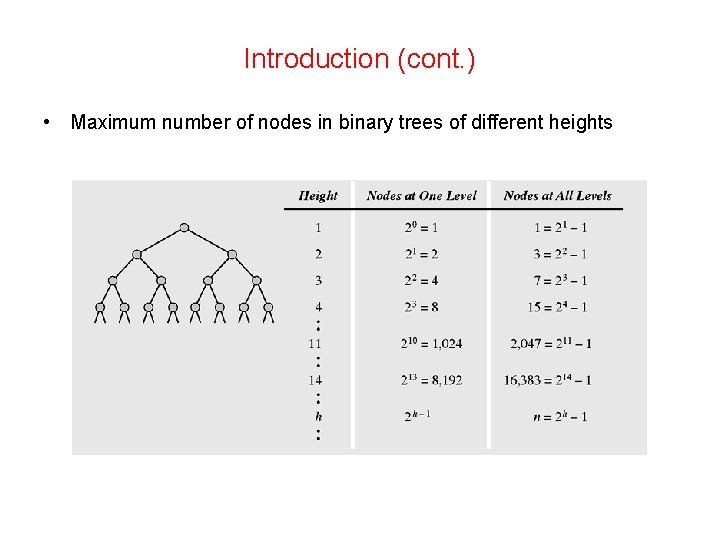 Introduction (cont.)

• Maximum number of nodes in binary trees of different heights

| Height | Nodes at One Level | Nodes at All Levels |
|---|---|---|
| 1 | $2^0 = 1$ | $1 = 2^1 - 1$ |
| 2 | $2^1 = 2$ | $3 = 2^2 - 1$ |
| 3 | $2^2 = 4$ | $7 = 2^3 - 1$ |
| 4 | $2^3 = 8$ | $15 = 2^4 - 1$ |
| ⋮ | | |
| 11 | $2^{10} = 1,024$ | $2,047 = 2^{11} - 1$ |
| ⋮ | | |
| 14 | $2^{13} = 8,192$ | $16,383 = 2^{14} - 1$ |
| ⋮ | | |
| $h$ | $2^{h-1}$ | $n = 2^h - 1$ |
| ⋮ | | |